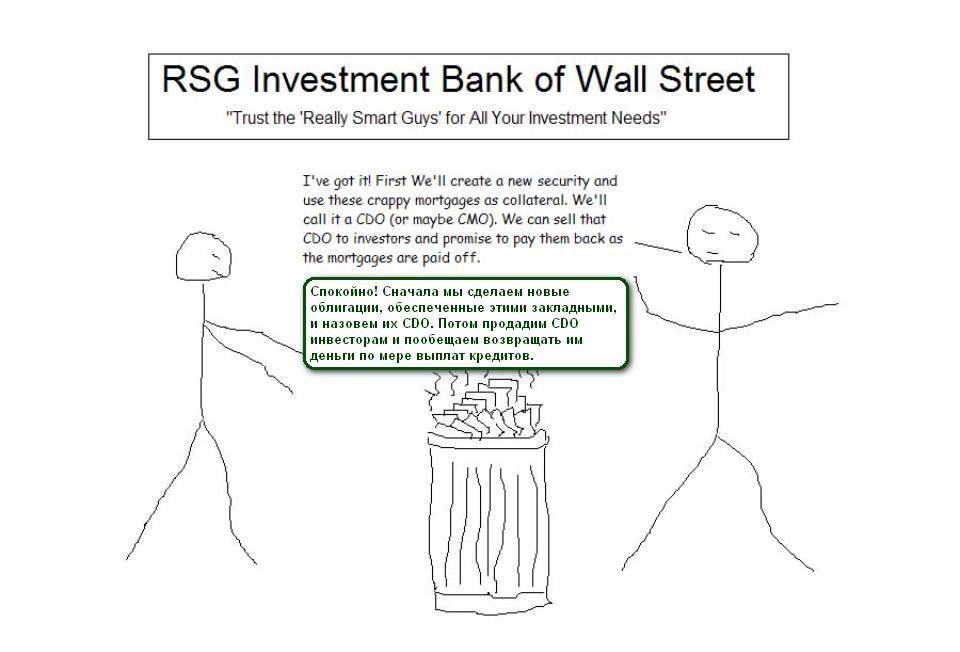 RSG Investment Bank of Wall Street

"Trust the 'Really Smart Guys' for All Your Investment Needs"

I've got it! First We'll create a new security and use these crappy mortgages as collateral. We'll call it a CDO (or maybe CMO). We can sell that CDO to investors and promise to pay them back as the mortgages are paid off.

Спокойно! Сначала мы сделаем новые облигации, обеспеченные этими закладными, и назовем их CDO. Потом продадим CDO инвесторам и пообещаем возвращать им деньги по мере выплат кредитов.